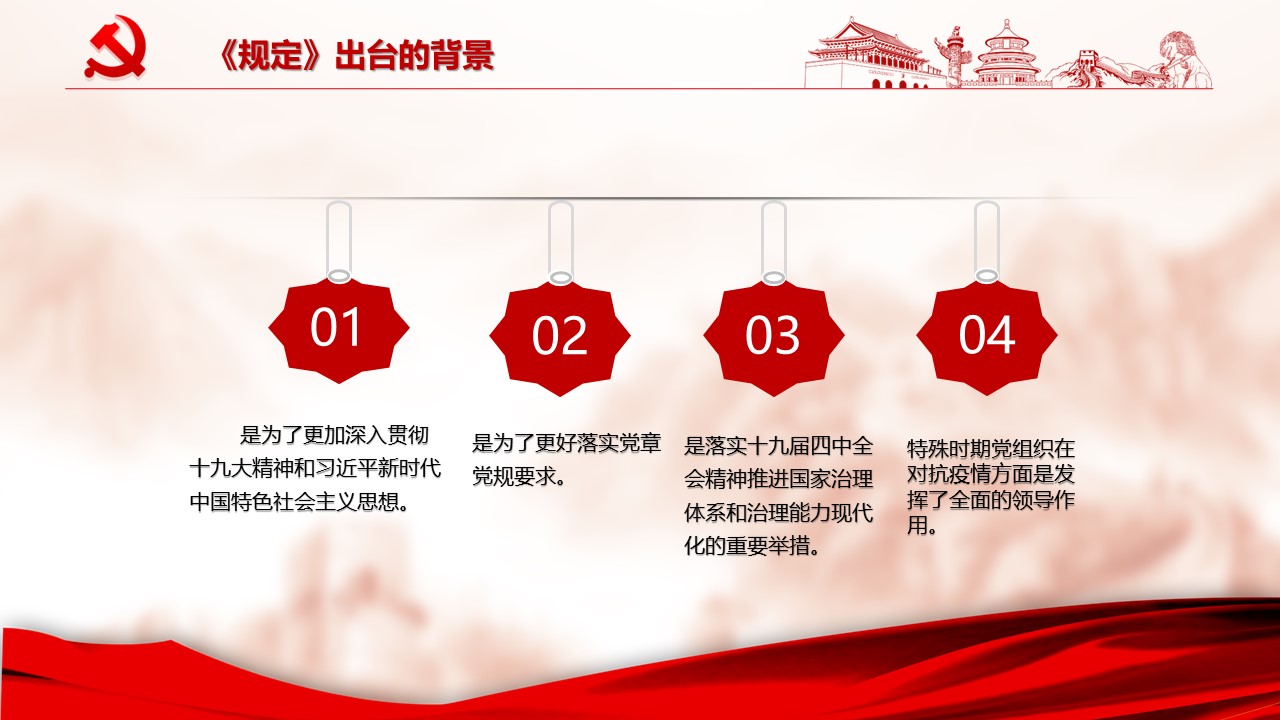 《规定》出台的背景

01

是为了更加深入贯彻十九大精神和习近平新时代中国特色社会主义思想。

02

是为了更好落实党章党规要求。

03

是落实十九届四中全会精神推进国家治理体系和治理能力现代化的重要举措。

04

特殊时期党组织在对抗疫情方面是发挥了全面的领导作用。